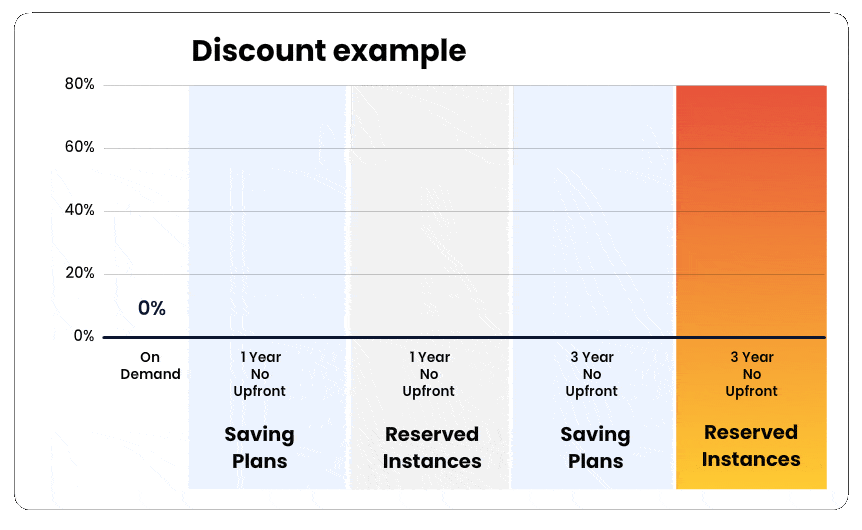 Discount example

80%
60%
40%
20%
0%

0%

On Demand

1 Year No Upfront
Saving Plans

1 Year No Upfront
Reserved Instances

3 Year No Upfront
Saving Plans

3 Year No Upfront
Reserved Instances